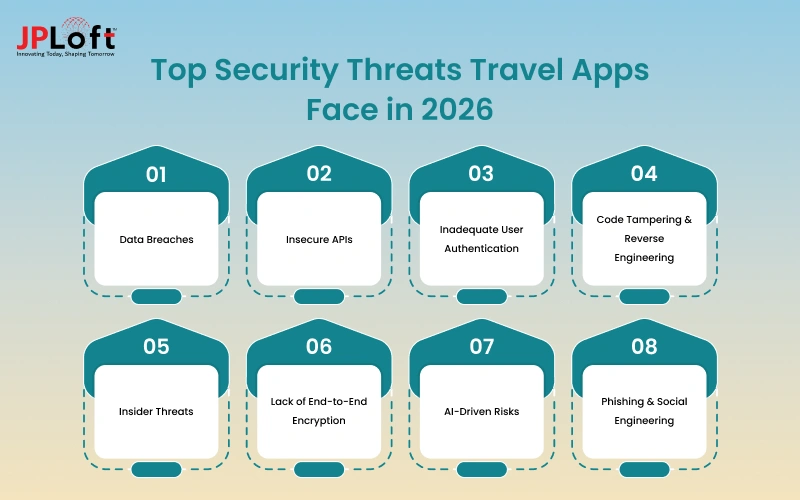 JPLoft™
Innovating Today, Shaping Tomorrow

Top Security Threats Travel Apps Face in 2026

01
Data Breaches

02
Insecure APIs

03
Inadequate User Authentication

04
Code Tampering & Reverse Engineering

05
Insider Threats

06
Lack of End-to-End Encryption

07
AI-Driven Risks

08
Phishing & Social Engineering